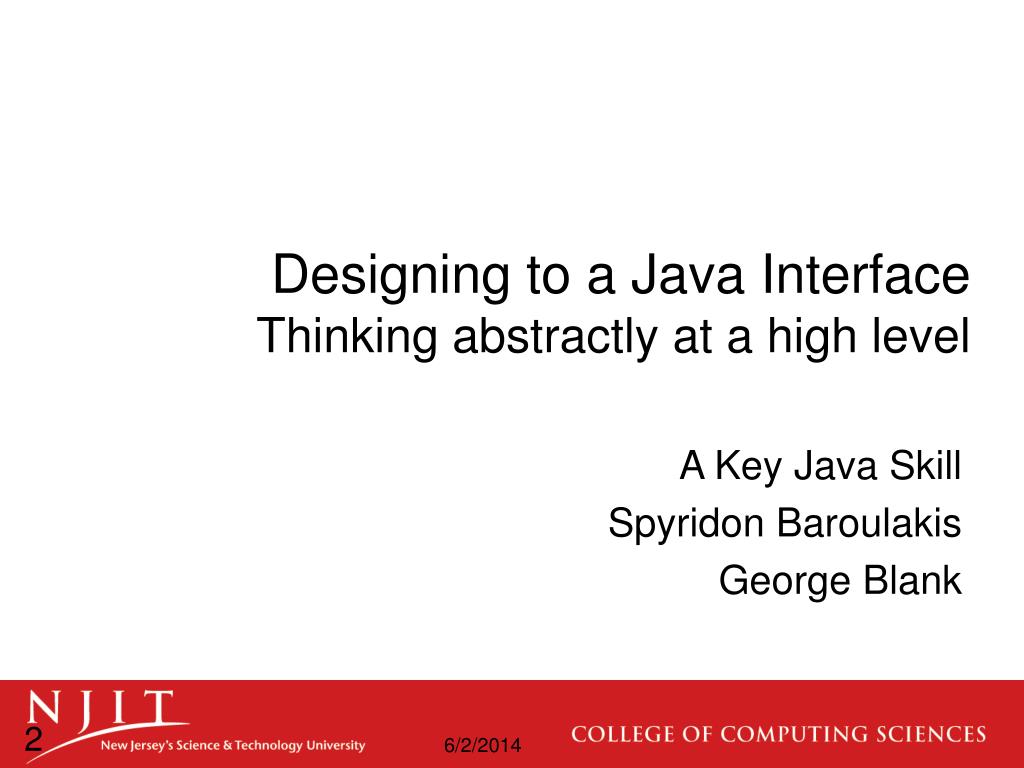 Designing to a Java Interface
Thinking abstractly at a high level

A Key Java Skill
Spyridon Baroulakis
George Blank

NJIT
New Jersey's Science & Technology University

2

6/2/2014

COLLEGE OF COMPUTING SCIENCES